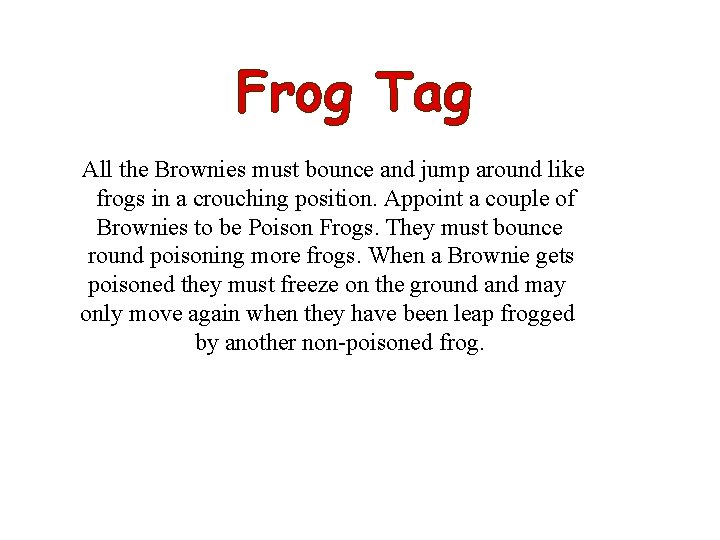 Frog Tag

All the Brownies must bounce and jump around like frogs in a crouching position. Appoint a couple of Brownies to be Poison Frogs. They must bounce round poisoning more frogs. When a Brownie gets poisoned they must freeze on the ground and may only move again when they have been leap frogged by another non-poisoned frog.